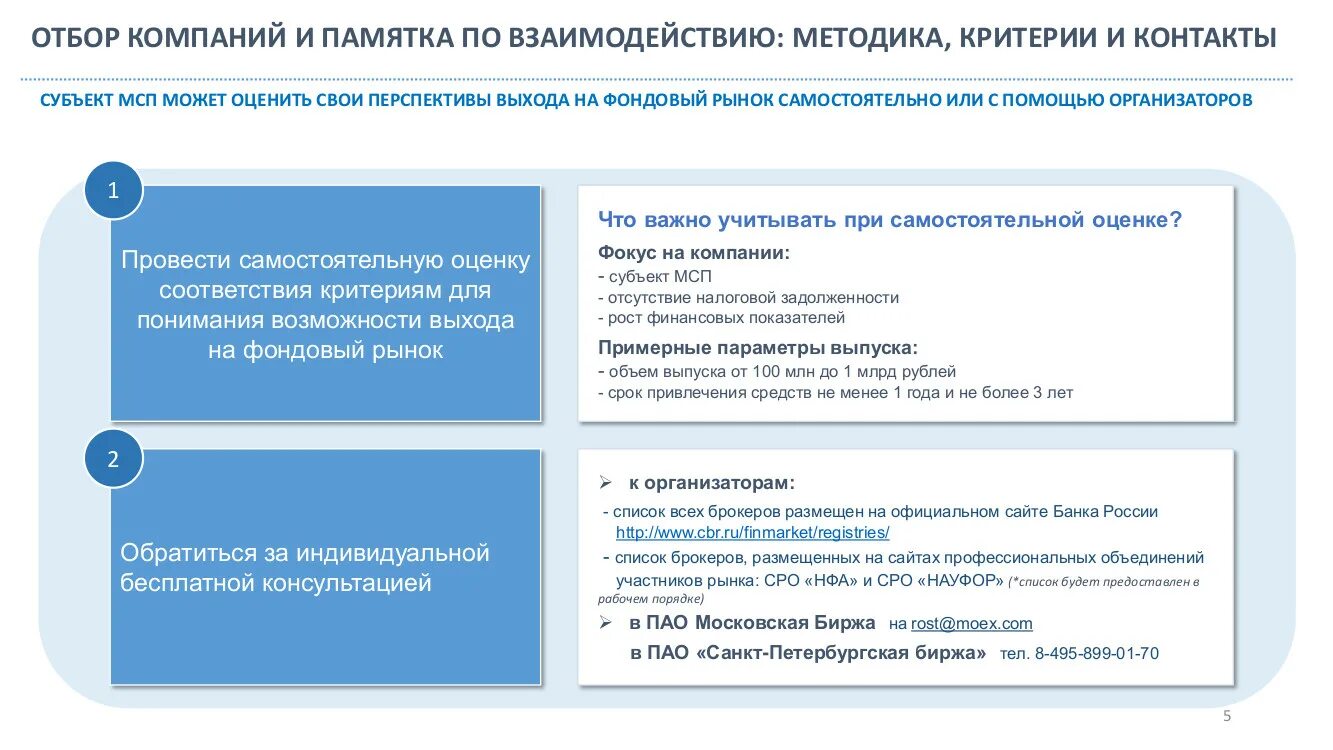 ОТБОР КОМПАНИЙ И ПАМЯТКА ПО ВЗАИМОДЕЙСТВИЮ: МЕТОДИКА, КРИТЕРИИ И КОНТАКТЫ

СУБЪЕКТ МСП МОЖЕТ ОЦЕНИТЬ СВОИ ПЕРСПЕКТИВЫ ВЫХОДА НА ФОНДОВЫЙ РЫНОК САМОСТОЯТЕЛЬНО ИЛИ С ПОМОЩЬЮ ОРГАНИЗАТОРОВ

1

Провести самостоятельную оценку соответствия критериям для понимания возможности выхода на фондовый рынок

Что важно учитывать при самостоятельной оценке?

Фокус на компании:
- субъект МСП
- отсутствие налоговой задолженности
- рост финансовых показателей

Примерные параметры выпуска:
- объем выпуска от 100 млн до 1 млрд рублей
- срок привлечения средств не менее 1 года и не более 3 лет

2

Обратиться за индивидуальной бесплатной консультацией

➢ к организаторам:
- список всех брокеров размещен на официальном сайте Банка России http://www.cbr.ru/finmarket/registries/
- список брокеров, размещенных на сайтах профессиональных объединений участников рынка: СРО «НФА» и СРО «НАУФОР» (*список будет предоставлен в рабочем порядке)

➢ в ПАО Московская Биржа на rost@moex.com
в ПАО «Санкт-Петербургская биржа» тел. 8-495-899-01-70

5